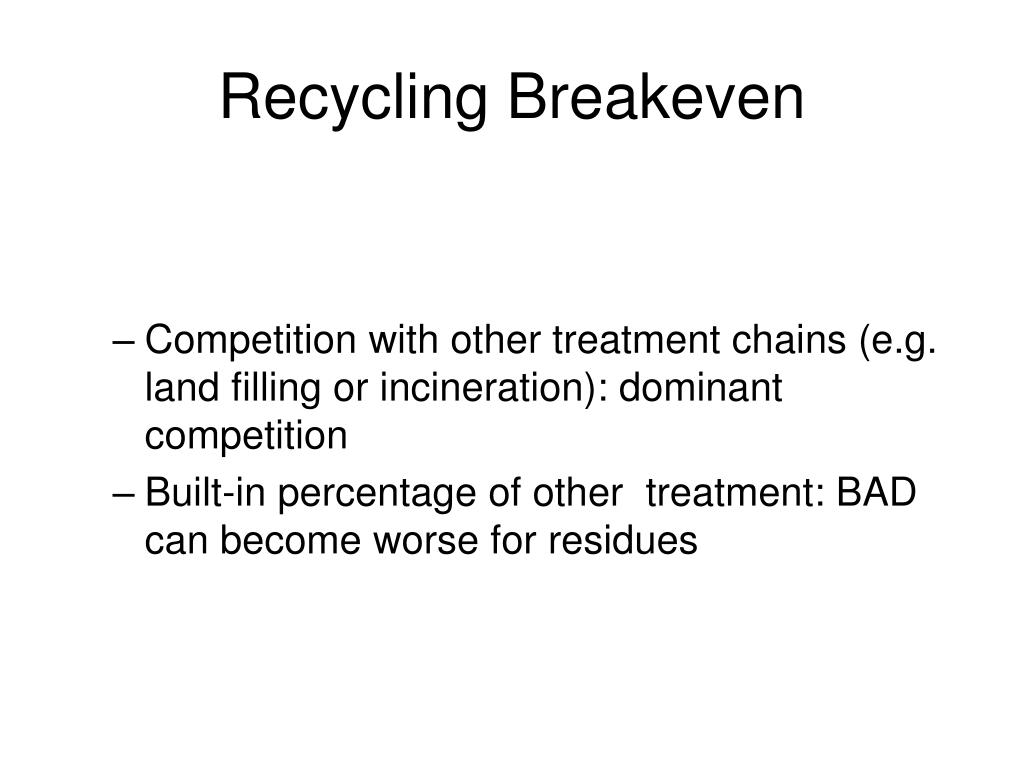 Recycling Breakeven

– Competition with other treatment chains (e.g. land filling or incineration): dominant competition

– Built-in percentage of other treatment: BAD can become worse for residues